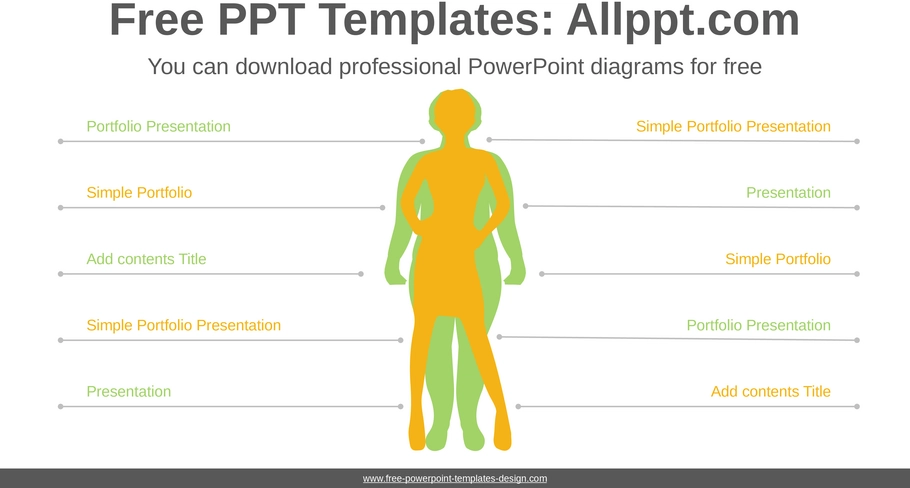 Free PPT Templates: Allppt.com

You can download professional PowerPoint diagrams for free

Portfolio Presentation

Simple Portfolio

Add contents Title

Simple Portfolio Presentation

Presentation

Simple Portfolio Presentation

Presentation

Simple Portfolio

Portfolio Presentation

Add contents Title

www.free-powerpoint-templates-design.com